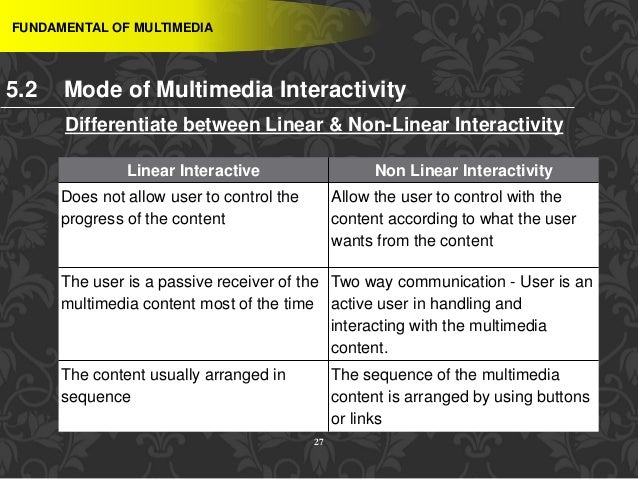 FUNDAMENTAL OF MULTIMEDIA

5.2 Mode of Multimedia Interactivity

Differentiate between Linear & Non-Linear Interactivity

| Linear Interactive | Non Linear Interactivity |
|---|---|
| Does not allow user to control the progress of the content | Allow the user to control with the content according to what the user wants from the content |
| The user is a passive receiver of the multimedia content most of the time | Two way communication - User is an active user in handling and interacting with the multimedia content. |
| The content usually arranged in sequence | The sequence of the multimedia content is arranged by using buttons or links |

27